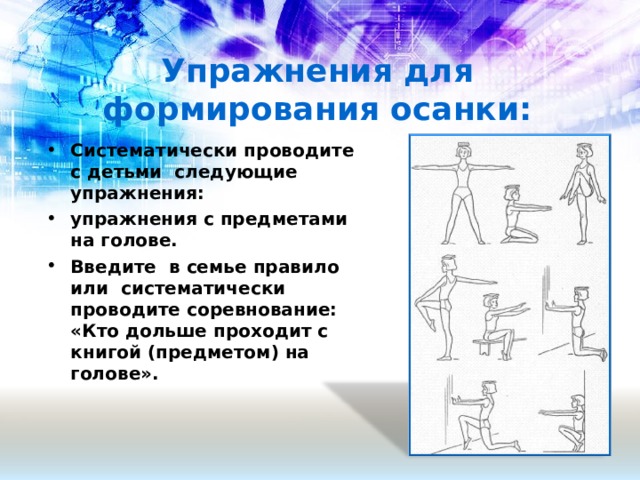 Упражнения для формирования осанки:

• Систематически проводите с детьми следующие упражнения:
• упражнения с предметами на голове.
• Введите в семье правило или систематически проводите соревнование: «Кто дольше проходит с книгой (предметом) на голове».